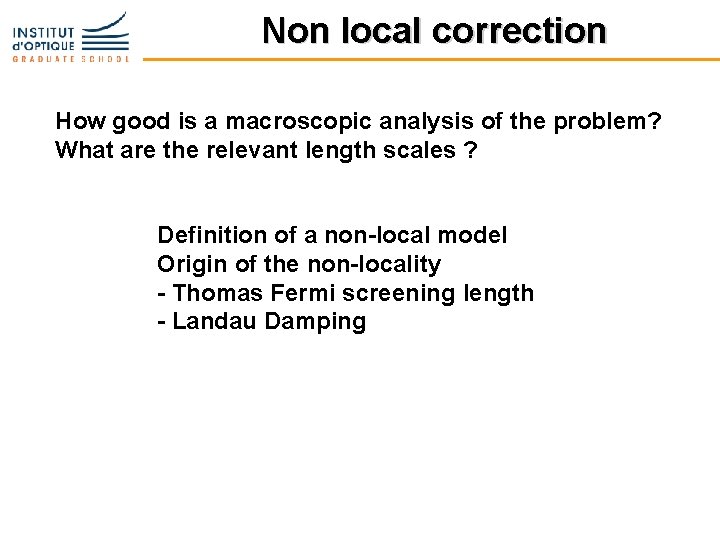 INSTITUT d'OPTIQUE GRADUATE SCHOOL

Non local correction

How good is a macroscopic analysis of the problem?
What are the relevant length scales ?

Definition of a non-local model
Origin of the non-locality
- Thomas Fermi screening length
- Landau Damping